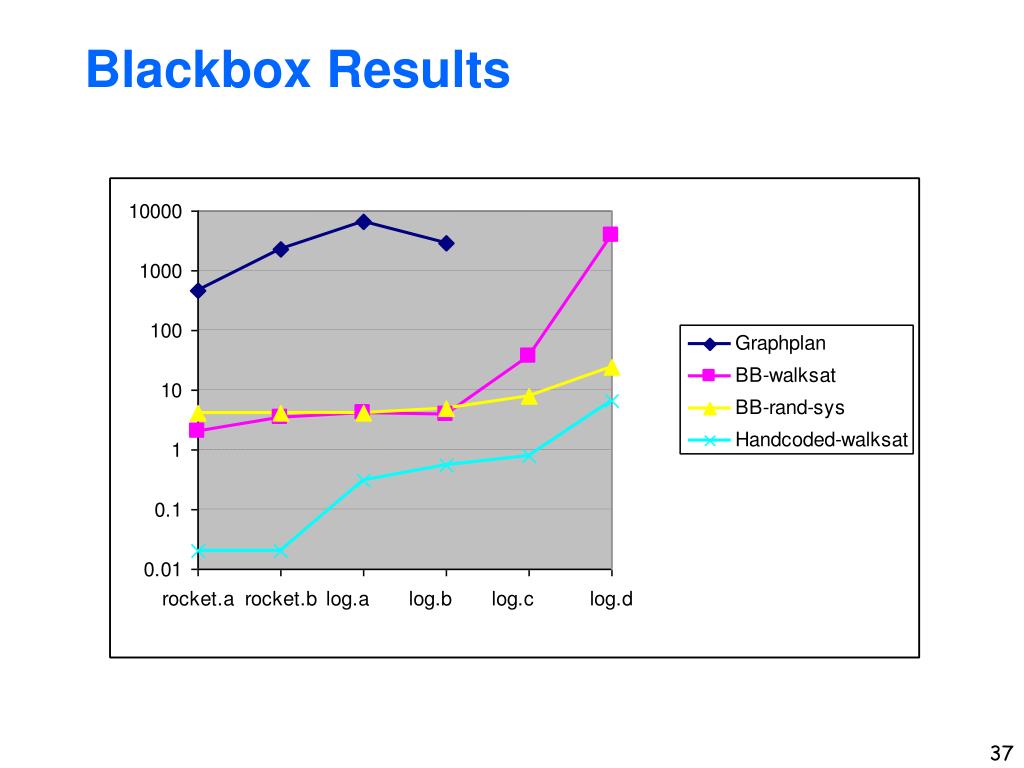 Blackbox Results

10000
1000
100
10
1
0.1
0.01

rocket.a rocket.b log.a log.b log.c log.d

Graphplan
BB-walksat
BB-rand-sys
Handcoded-walksat

37